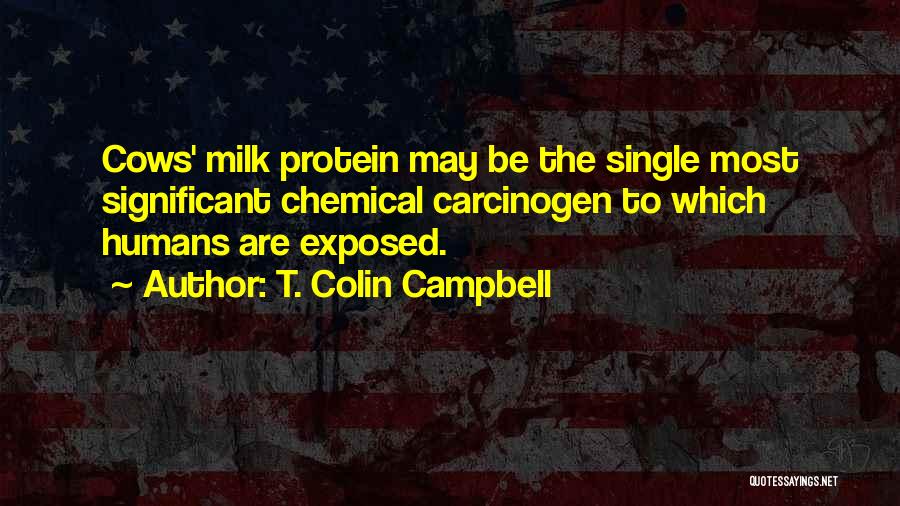 Cows' milk protein may be the single most significant chemical carcinogen to which humans are exposed.

~ Author: T. Colin Campbell

QUOTESSAYINGS.NET